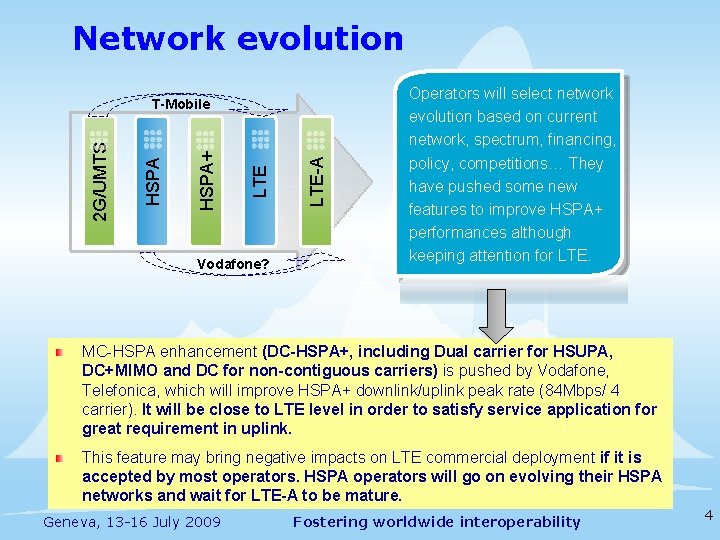 Network evolution

T-Mobile

2G/UMTS

HSPA

HSPA+

LTE

LTE-A

Vodafone?

Operators will select network evolution based on current network, spectrum, financing, policy, competitions… They have pushed some new features to improve HSPA+ performances although keeping attention for LTE.

MC-HSPA enhancement (DC-HSPA+, including Dual carrier for HSUPA, DC+MIMO and DC for non-contiguous carriers) is pushed by Vodafone, Telefonica, which will improve HSPA+ downlink/uplink peak rate (84Mbps/ 4 carrier). It will be close to LTE level in order to satisfy service application for great requirement in uplink.

This feature may bring negative impacts on LTE commercial deployment if it is accepted by most operators. HSPA operators will go on evolving their HSPA networks and wait for LTE-A to be mature.

Geneva, 13-16 July 2009

Fostering worldwide interoperability

4